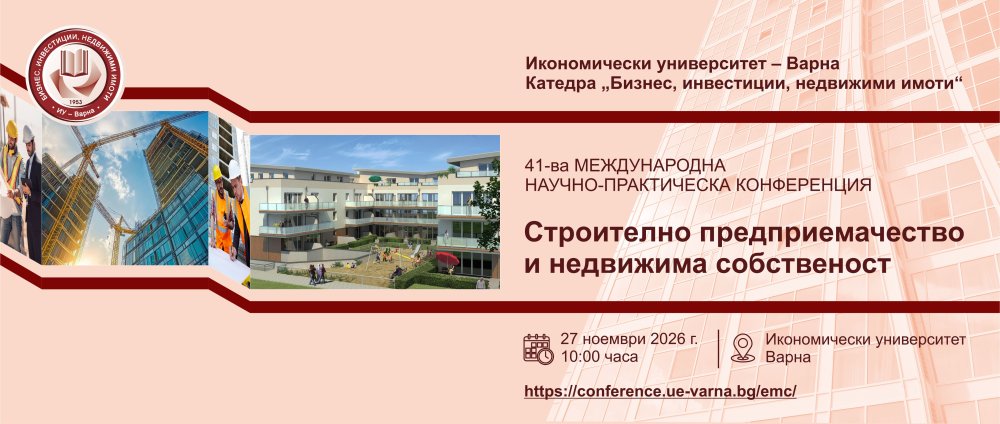 БИЗНЕС, ИНВЕСТИЦИИ, НЕДВИЖИМИ ИМОТИ
1953
ИУ – Варна

Икономически университет – Варна
Катедра „Бизнес, инвестиции, недвижими имоти“

41-ва МЕЖДУНАРОДНА НАУЧНО-ПРАКТИЧЕСКА КОНФЕРЕНЦИЯ

Строително предприемачество и недвижима собственост

27 ноември 2026 г.
10:00 часа

Икономически университет
Варна

https://conference.ue-varna.bg/emc/